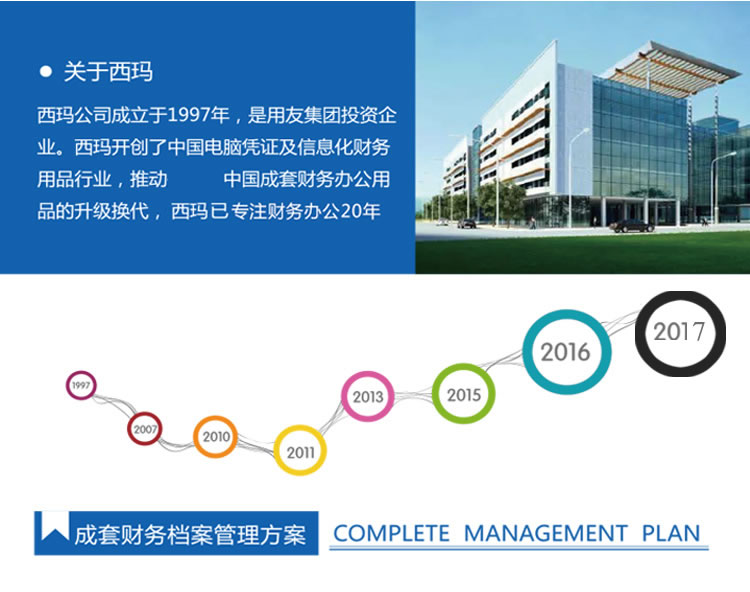 ● 关于西玛

西玛公司成立于1997年，是用友集团投资企业。西玛开创了中国电脑凭证及信息化财务用品行业，推动 中国成套财务办公用品的升级换代，西玛已专注财务办公20年

1997
2007
2010
2011
2013
2015
2016
2017

成套财务档案管理方案 COMPLETE MANAGEMENT PLAN